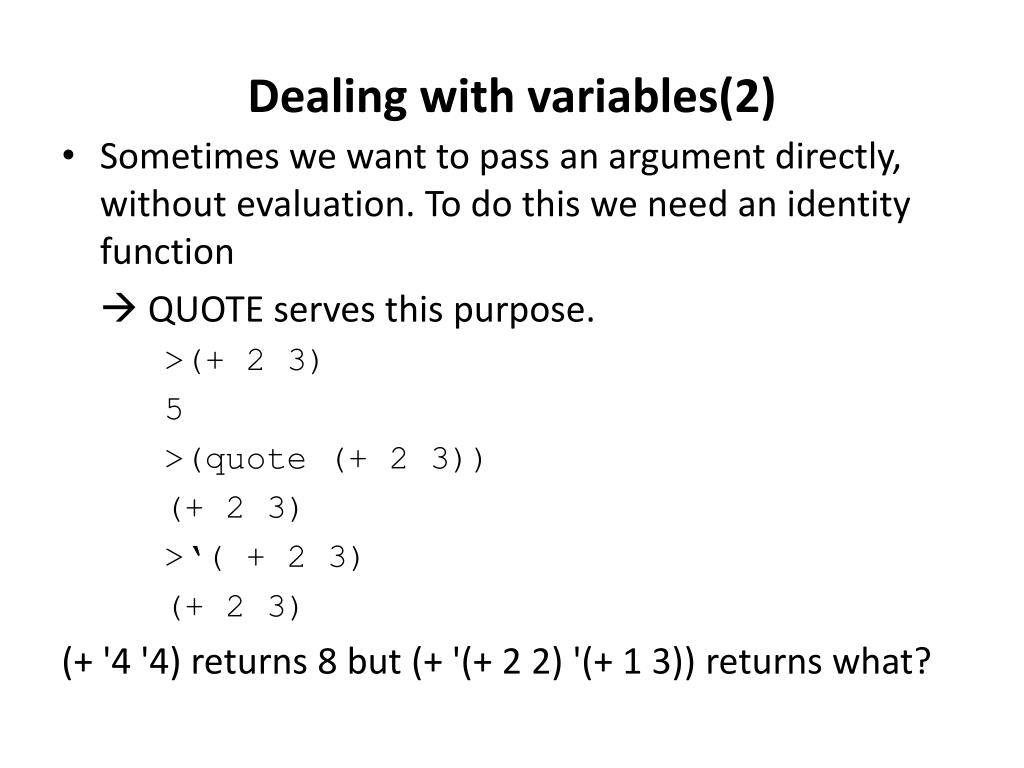 Dealing with variables(2)

• Sometimes we want to pass an argument directly, without evaluation. To do this we need an identity function

→ QUOTE serves this purpose.

>(+ 2 3)

5

>(quote (+ 2 3))

(+ 2 3)

>‘( + 2 3)

(+ 2 3)

(+ '4 '4) returns 8 but (+ '(+ 2 2) '(+ 1 3)) returns what?